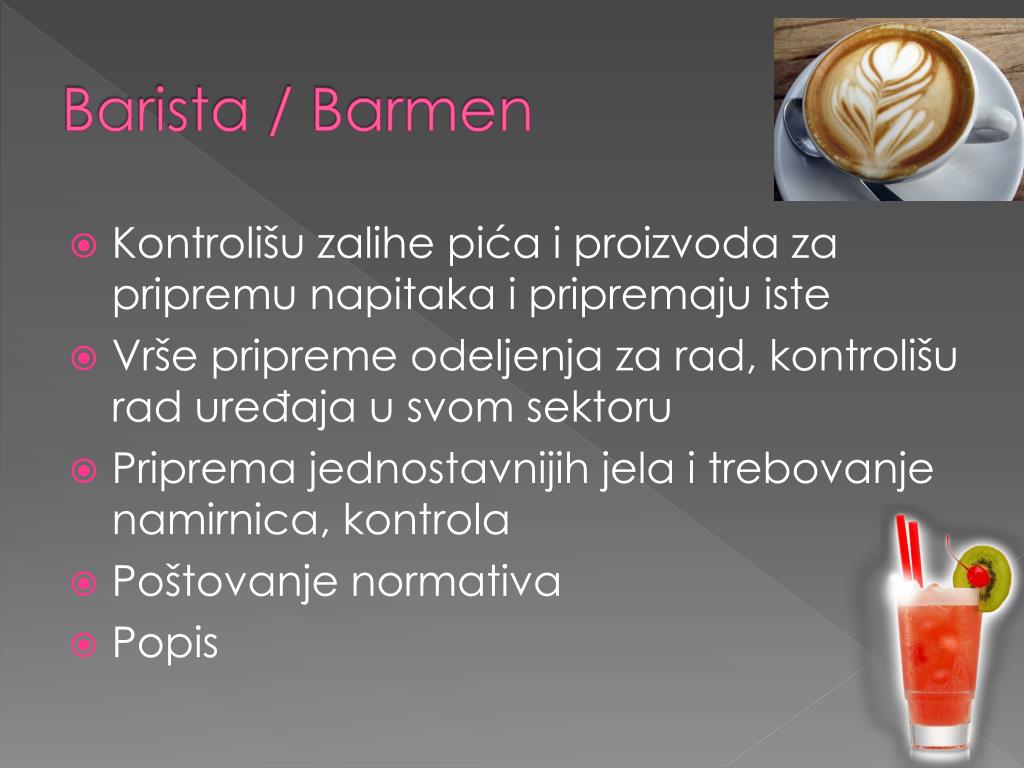 Barista / Barmen

Kontrolišu zalihe pića i proizvoda za pripremu napitaka i pripremaju iste

Vrše pripreme odeljenja za rad, kontrolišu rad uređaja u svom sektoru

Priprema jednostavnijih jela i trebovanje namirnica, kontrola

Poštovanje normativa

Popis